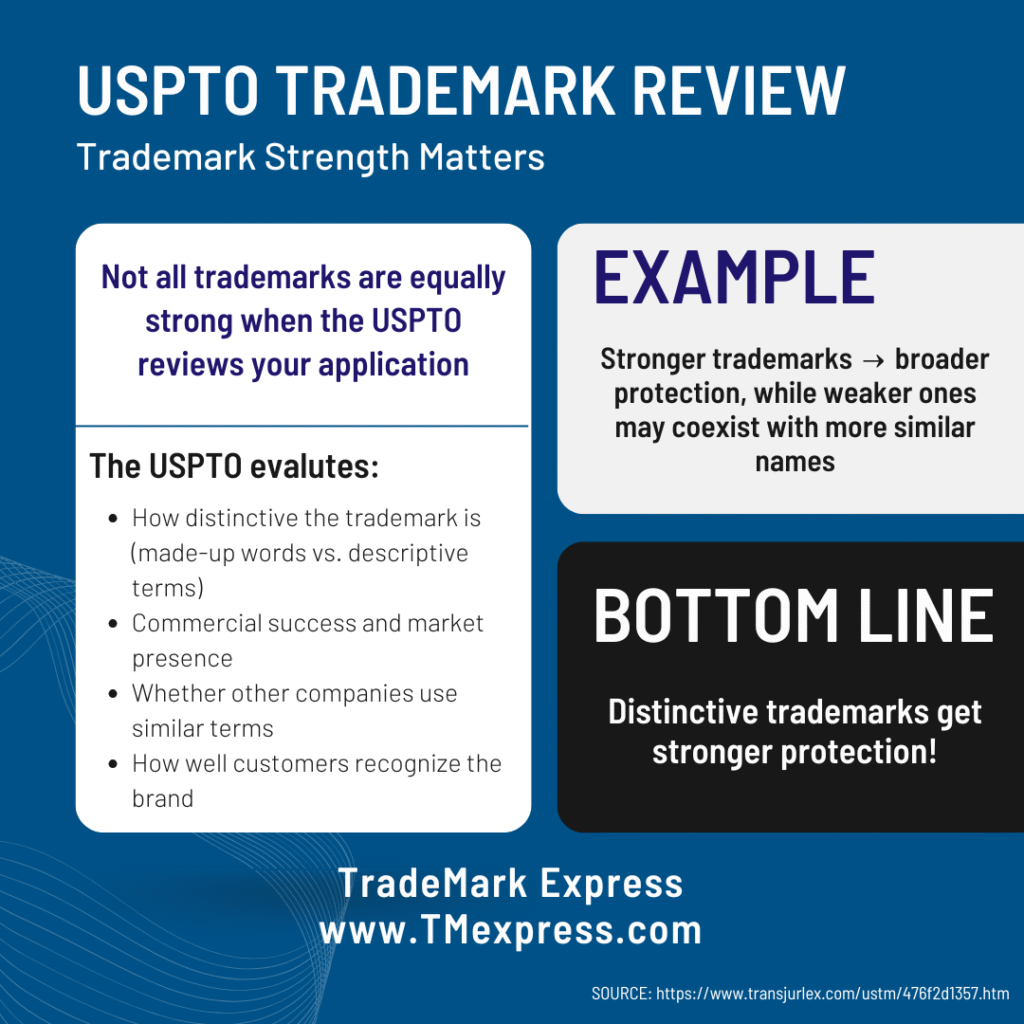 USPTO TRADEMARK REVIEW
Trademark Strength Matters

Not all trademarks are equally strong when the USPTO reviews your application

The USPTO evalutes:

- How distinctive the trademark is (made-up words vs. descriptive terms)
- Commercial success and market presence
- Whether other companies use similar terms
- How well customers recognize the brand

EXAMPLE

Stronger trademarks → broader protection, while weaker ones may coexist with more similar names

BOTTOM LINE

Distinctive trademarks get stronger protection!

TradeMark Express
www.TMexpress.com

SOURCE: https://www.transjurlex.com/ustm/476f2d1357.htm